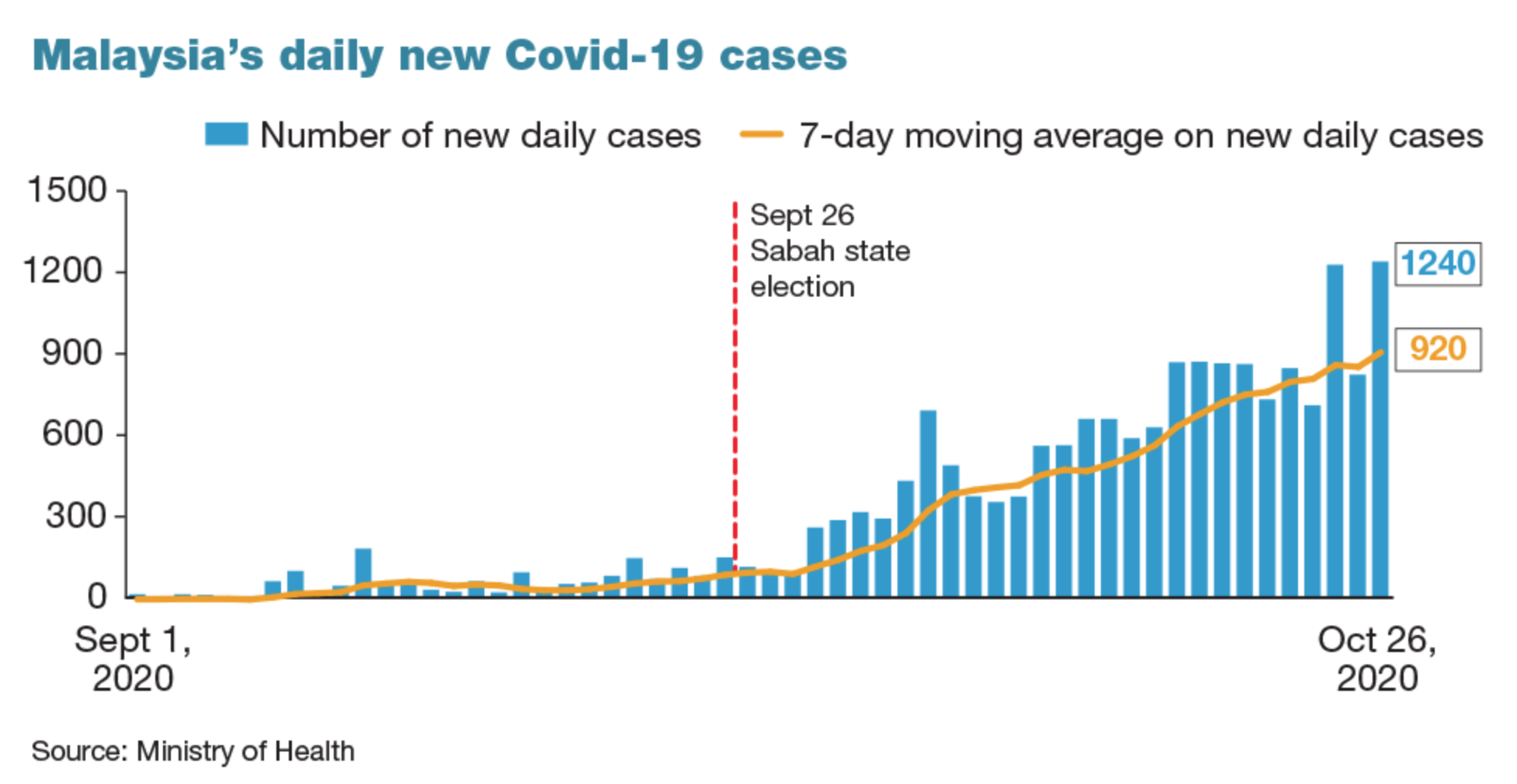 Malaysia's daily new Covid-19 cases

Number of new daily cases
7-day moving average on new daily cases

1500
1200
900
600
300
0

Sept 26
Sabah state
election

1240
920

Sept 1, 2020
Oct 26, 2020

Source: Ministry of Health